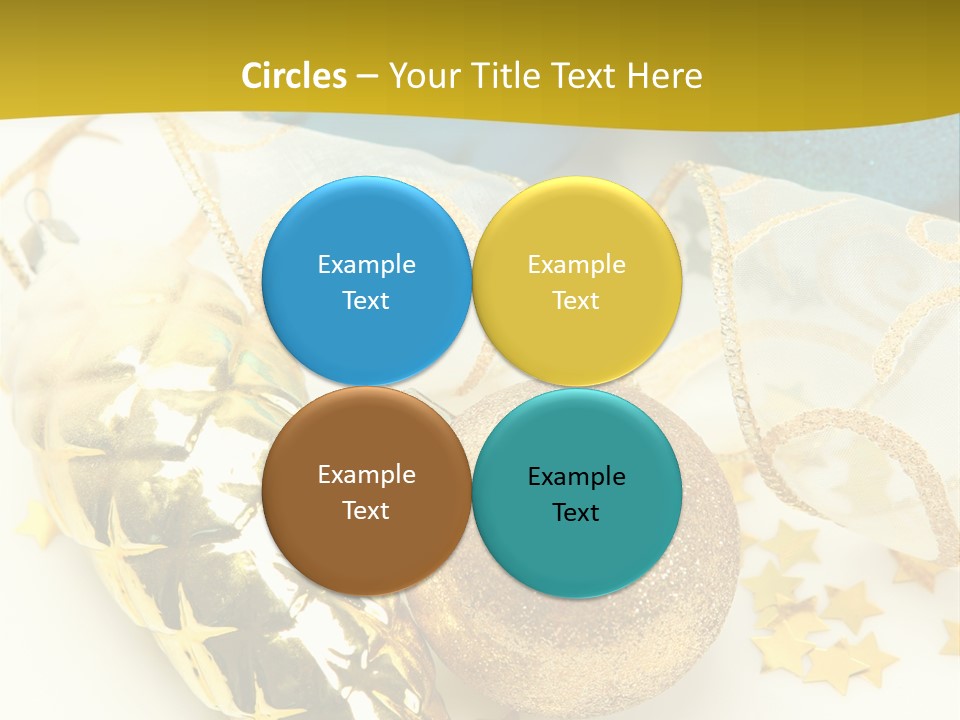 Circles – Your Title Text Here

Example Text

Example Text

Example Text

Example Text